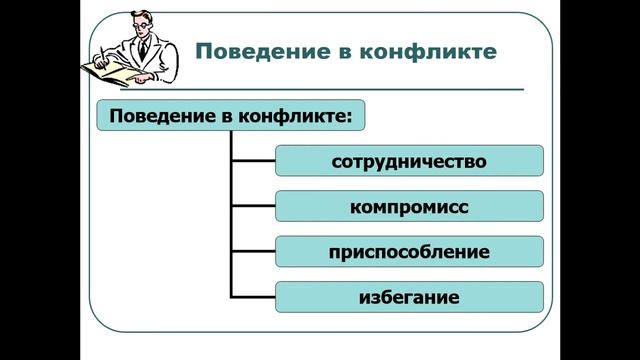 Поведение в конфликте

Поведение в конфликте:

сотрудничество

компромисс

приспособление

избегание